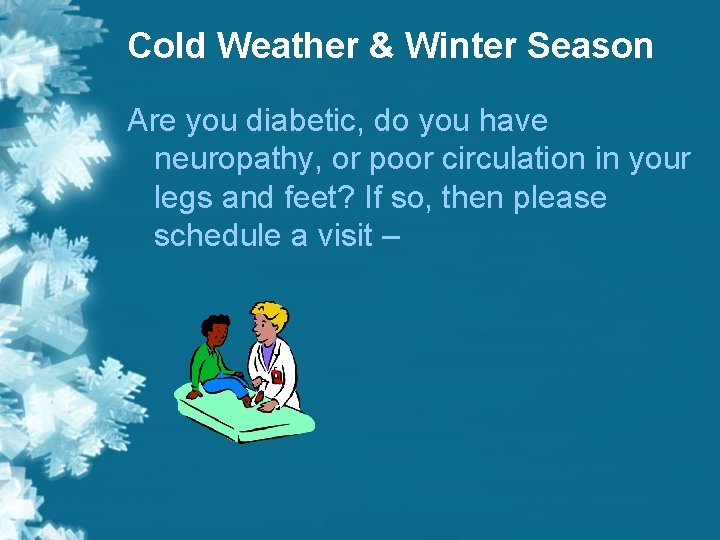 Cold Weather & Winter Season

Are you diabetic, do you have neuropathy, or poor circulation in your legs and feet? If so, then please schedule a visit –